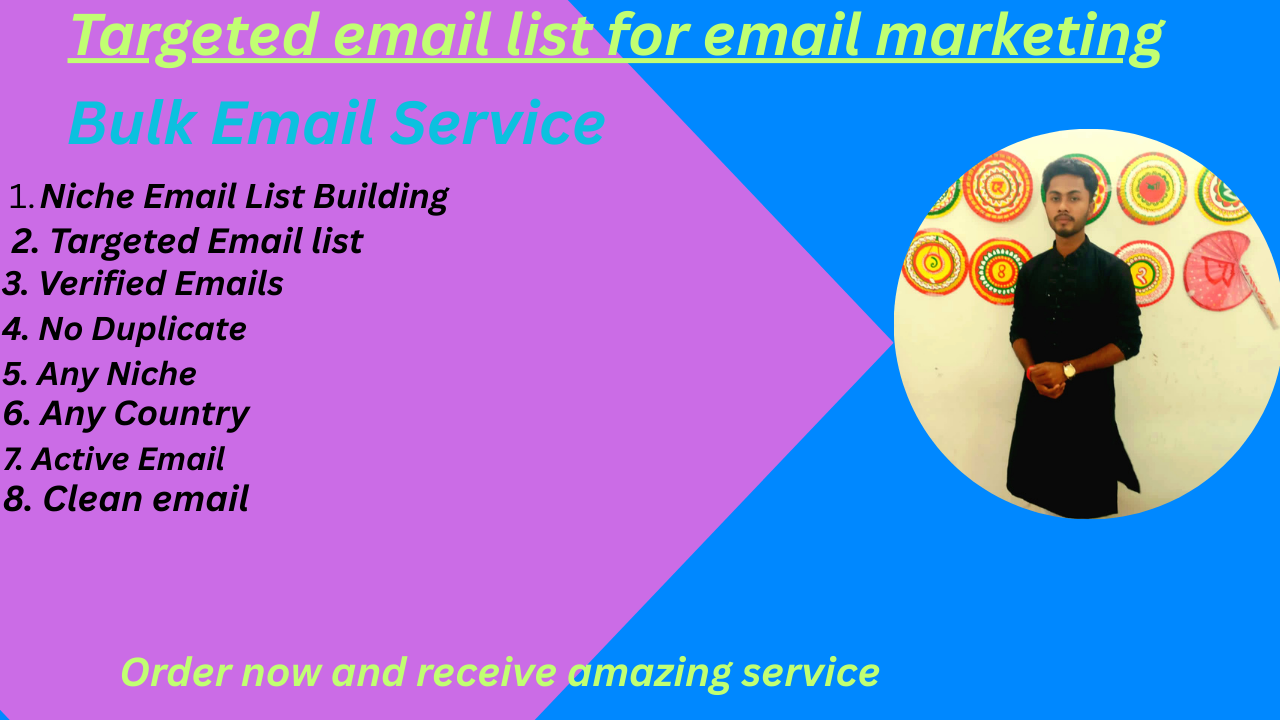 Targeted email list for email marketing

Bulk Email Service

1. Niche Email List Building
2. Targeted Email list
3. Verified Emails
4. No Duplicate
5. Any Niche
6. Any Country
7. Active Email
8. Clean email

Order now and receive amazing service